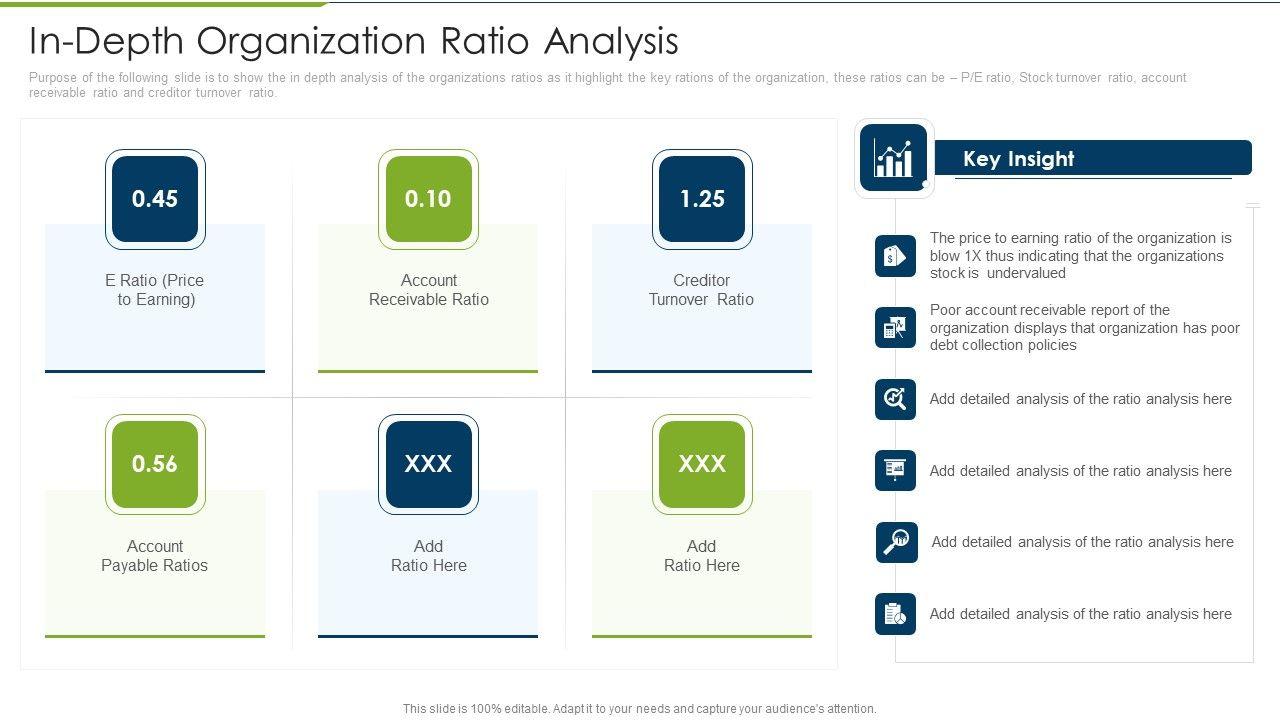 In-Depth Organization Ratio Analysis

Purpose of the following slide is to show the in depth analysis of the organizations ratios as it highlight the key rations of the organization, these ratios can be – P/E ratio, Stock turnover ratio, account receivable ratio and creditor turnover ratio.

0.45

E Ratio (Price to Earning)

0.10

Account Receivable Ratio

1.25

Creditor Turnover Ratio

0.56

Account Payable Ratios

XXX

Add Ratio Here

XXX

Add Ratio Here

Key Insight

The price to earning ratio of the organization is blow 1X thus indicating that the organizations stock is undervalued

Poor account receivable report of the organization displays that organization has poor debt collection policies

Add detailed analysis of the ratio analysis here

Add detailed analysis of the ratio analysis here

Add detailed analysis of the ratio analysis here

Add detailed analysis of the ratio analysis here

This slide is 100% editable. Adapt it to your needs and capture your audience's attention.